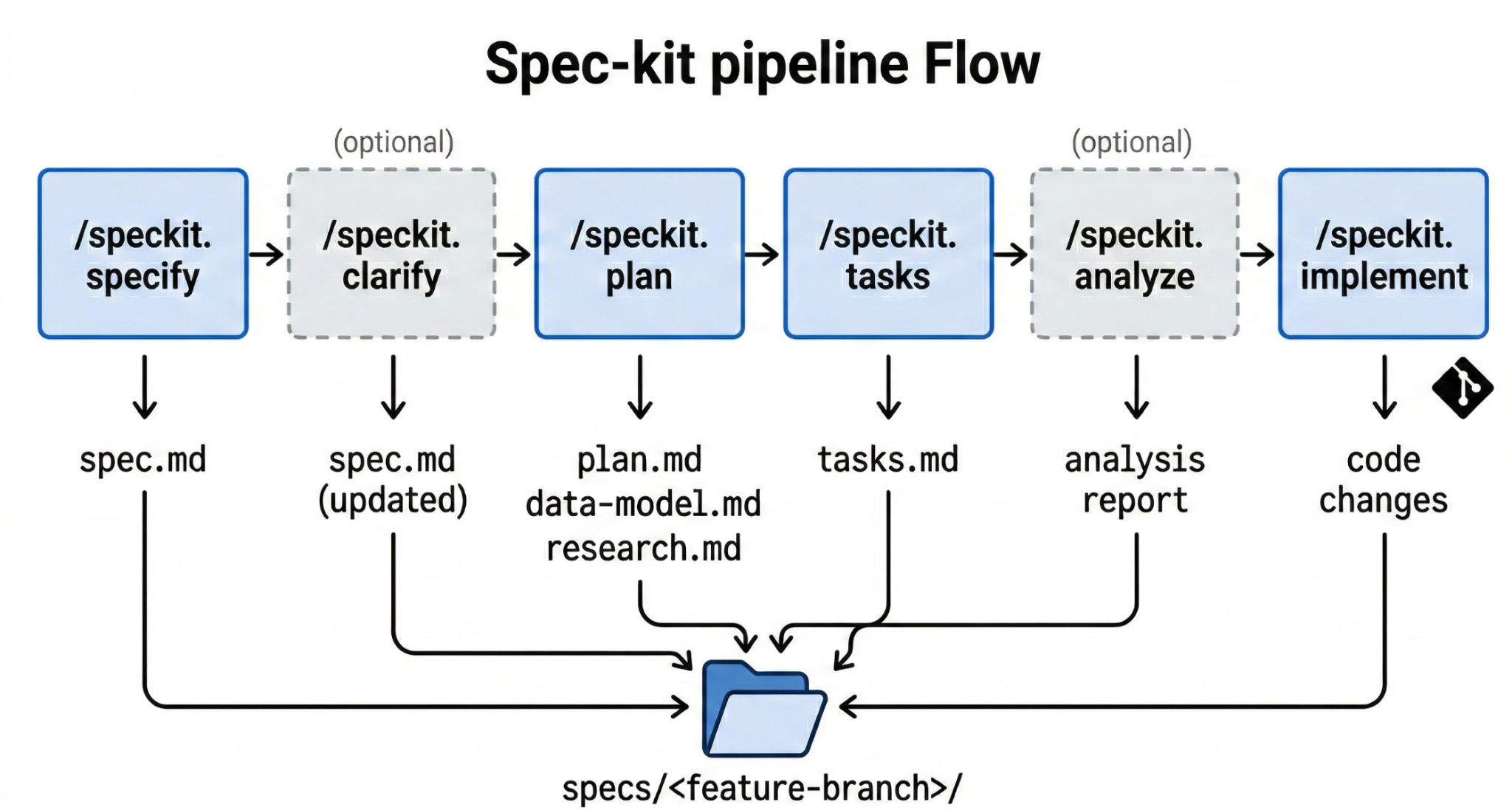 Spec-kit pipeline Flow

(optional)

(optional)

/speckit. specify

/speckit. clarify

/speckit. plan

/speckit. tasks

/speckit. analyze

/speckit. implement

spec.md

spec.md (updated)

plan.md
data-model.md
research.md

tasks.md

analysis report

code changes

specs/<feature-branch>/